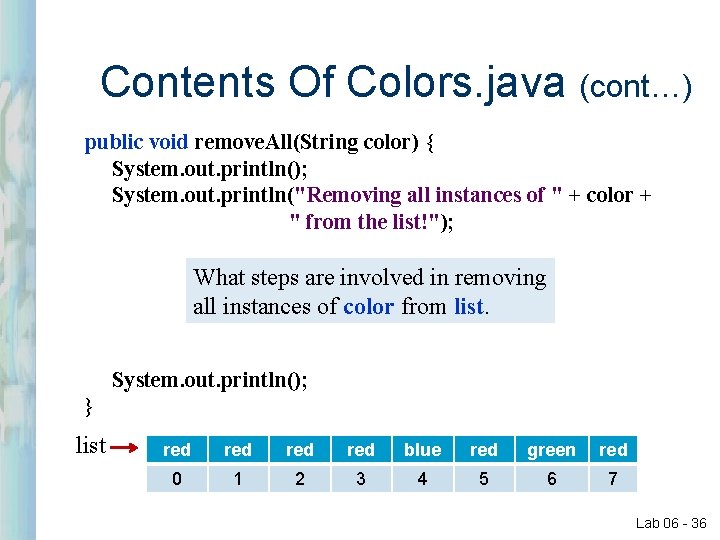 Contents Of Colors.java (cont…)

public void removeAll(String color) {
System.out.println();
System.out.println("Removing all instances of " + color +
" from the list!");

What steps are involved in removing all instances of color from list.

System.out.println();
}

list

| red | red | red | red | blue | red | green | red |
|---|---|---|---|---|---|---|---|
| 0 | 1 | 2 | 3 | 4 | 5 | 6 | 7 |

Lab 06 - 36